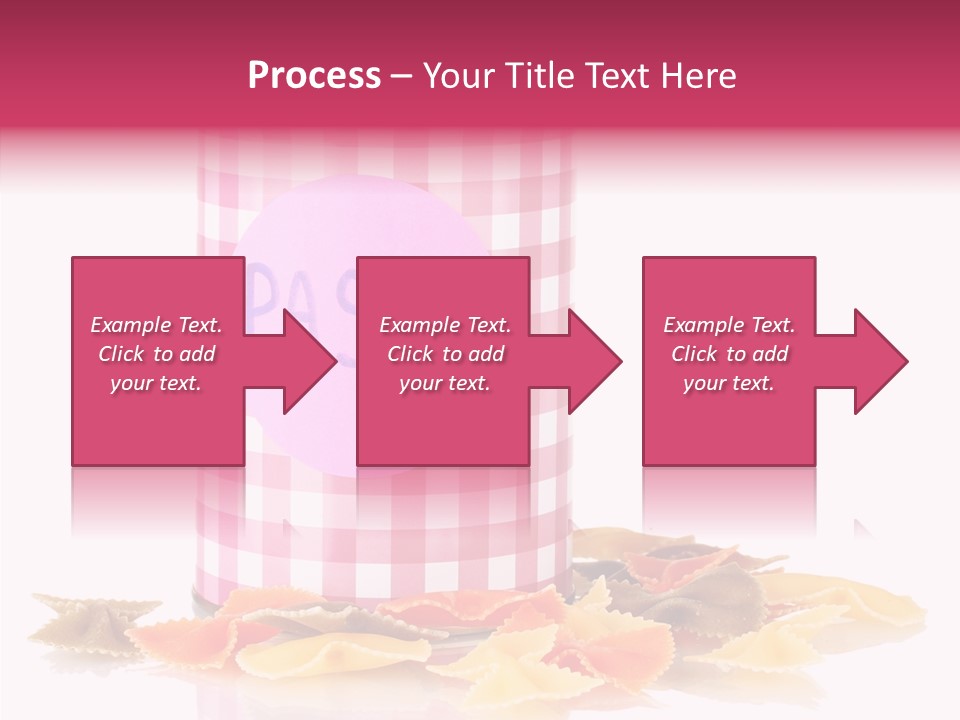 Process – Your Title Text Here

Example Text. Click to add your text.

Example Text. Click to add your text.

Example Text. Click to add your text.